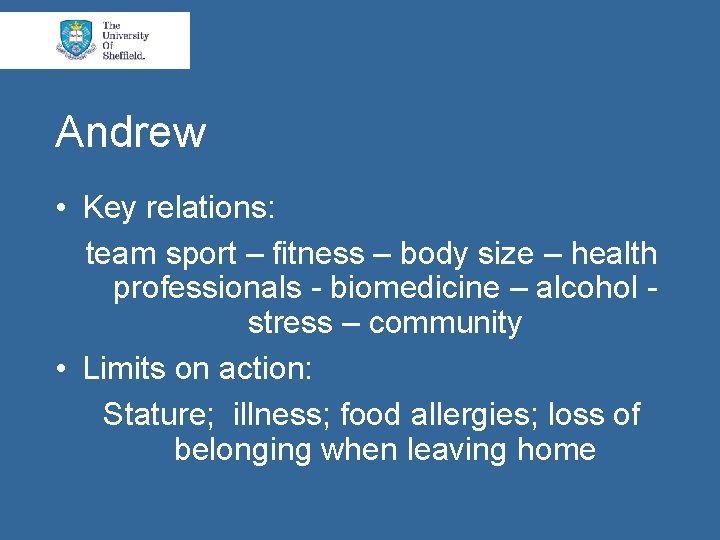 The University Of Sheffield.

Andrew

• Key relations:

team sport – fitness – body size – health professionals - biomedicine – alcohol - stress – community

• Limits on action:

Stature; illness; food allergies; loss of belonging when leaving home